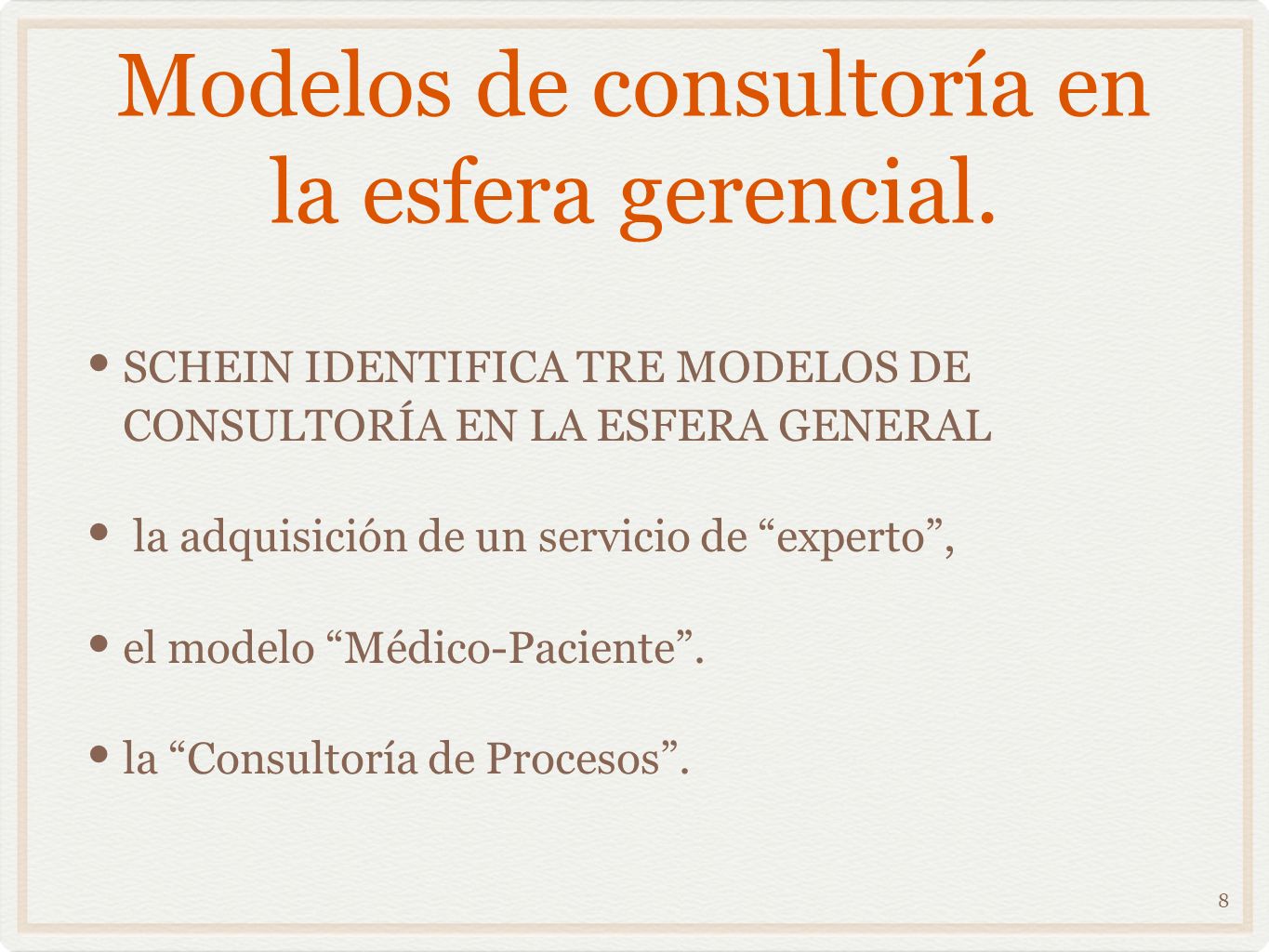 Modelos de consultoría en la esfera gerencial.

• SCHEIN IDENTIFICA TRE MODELOS DE CONSULTORÍA EN LA ESFERA GENERAL

• la adquisición de un servicio de “experto”,

• el modelo “Médico-Paciente”.

• la “Consultoría de Procesos”.

8